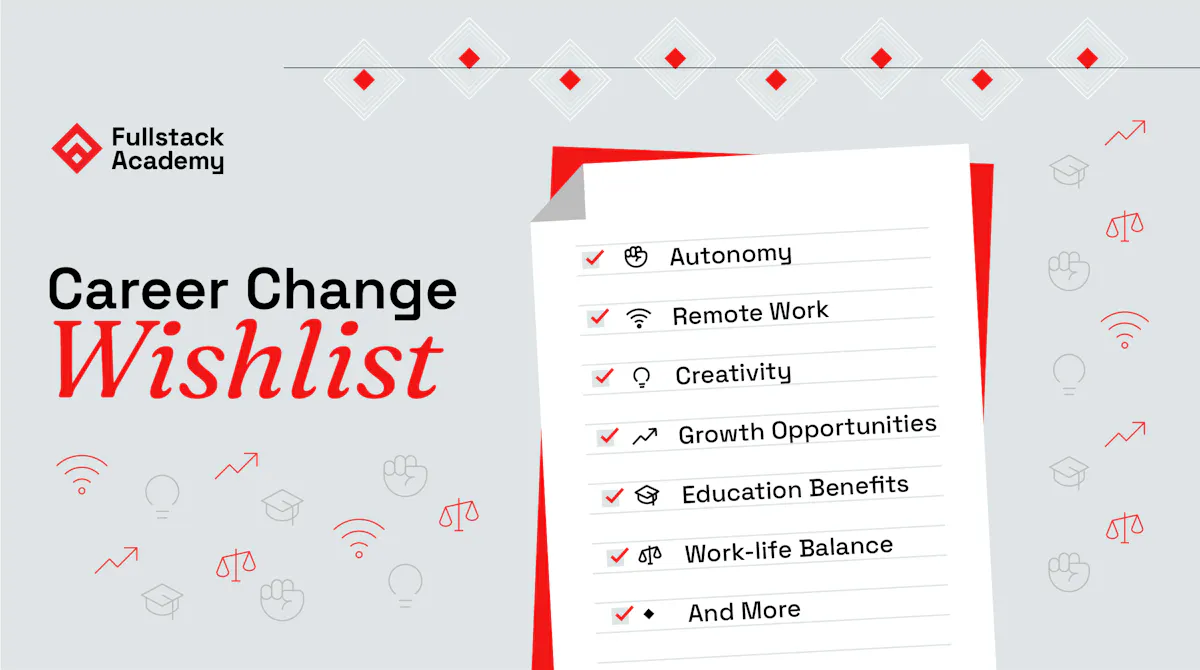 Fullstack Academy

Career Change Wishlist

Autonomy
Remote Work
Creativity
Growth Opportunities
Education Benefits
Work-life Balance
And More